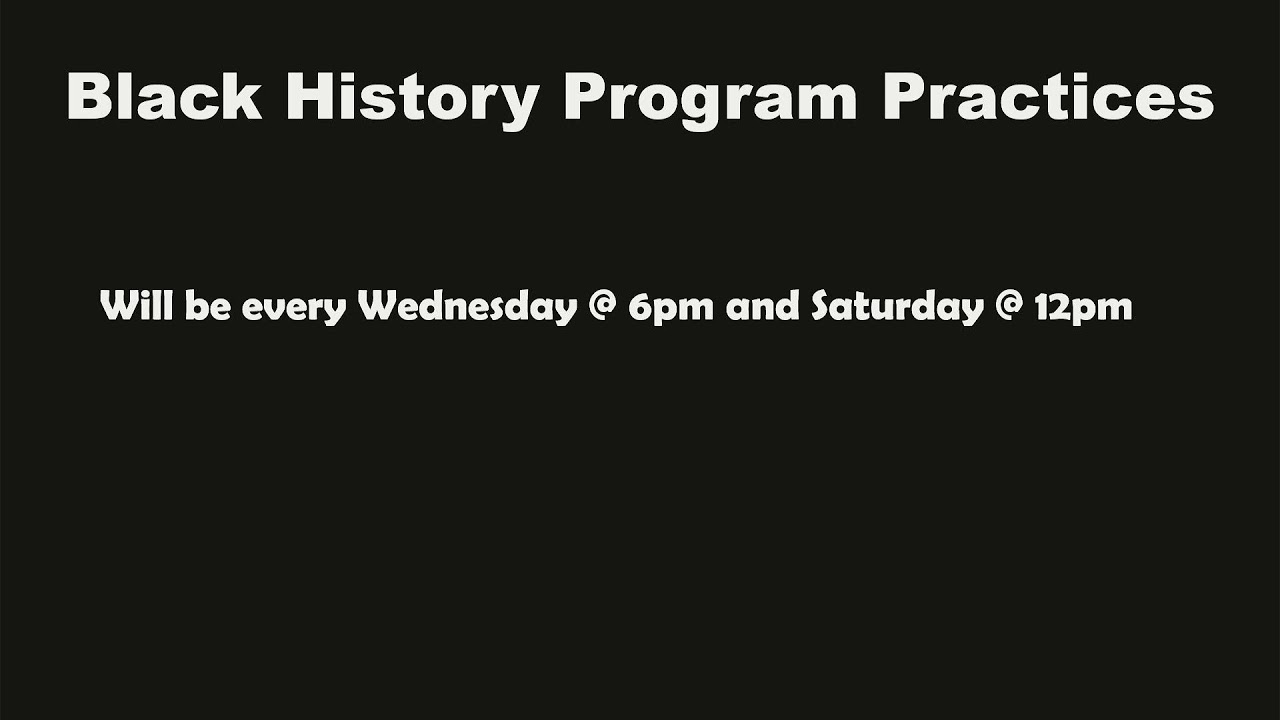 Black History Program Practices

Will be every Wednesday @ 6pm and Saturday @ 12pm